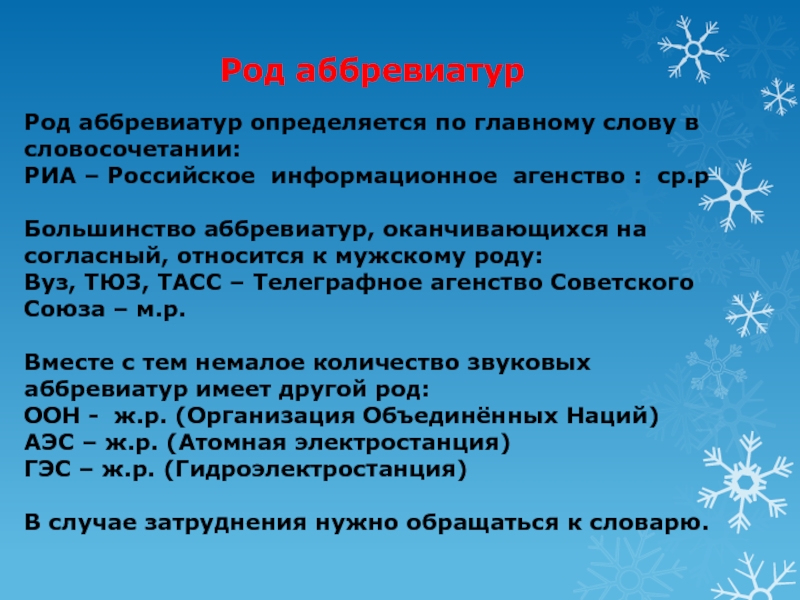 Род аббревиатур

Род аббревиатур определяется по главному слову в словосочетании:
РИА – Российское информационное агенство : ср.р

Большинство аббревиатур, оканчивающихся на согласный, относится к мужскому роду:
Вуз, ТЮЗ, ТАСС – Телеграфное агенство Советского Союза – м.р.

Вместе с тем немалое количество звуковых аббревиатур имеет другой род:
ООН - ж.р. (Организация Объединённых Наций)
АЭС – ж.р. (Атомная электростанция)
ГЭС – ж.р. (Гидроэлектростанция)

В случае затруднения нужно обращаться к словарю.